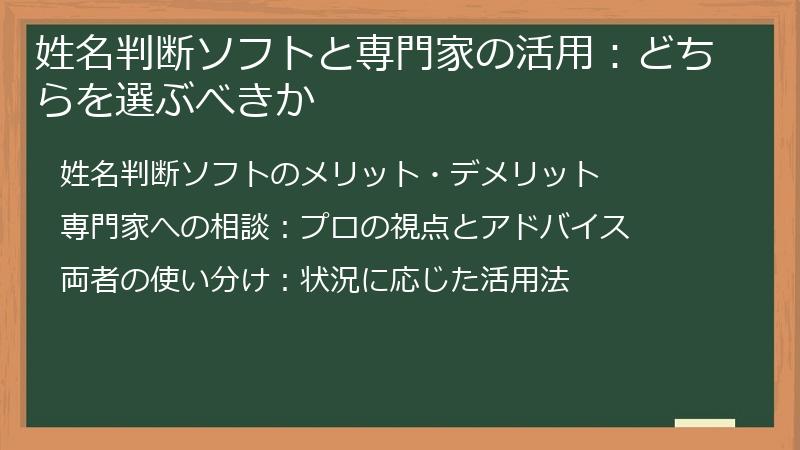 姓名判断ソフトと専門家の活用：どちらを選ぶべきか

姓名判断ソフトのメリット・デメリット

専門家への相談：プロの視点とアドバイス

両者の使い分け：状況に応じた活用法